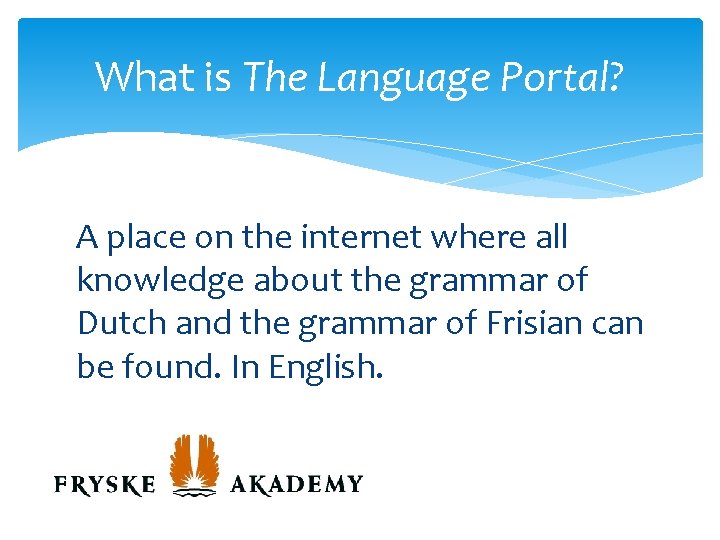 What is The Language Portal?

A place on the internet where all knowledge about the grammar of Dutch and the grammar of Frisian can be found. In English.

FRYSKE AKADEMY